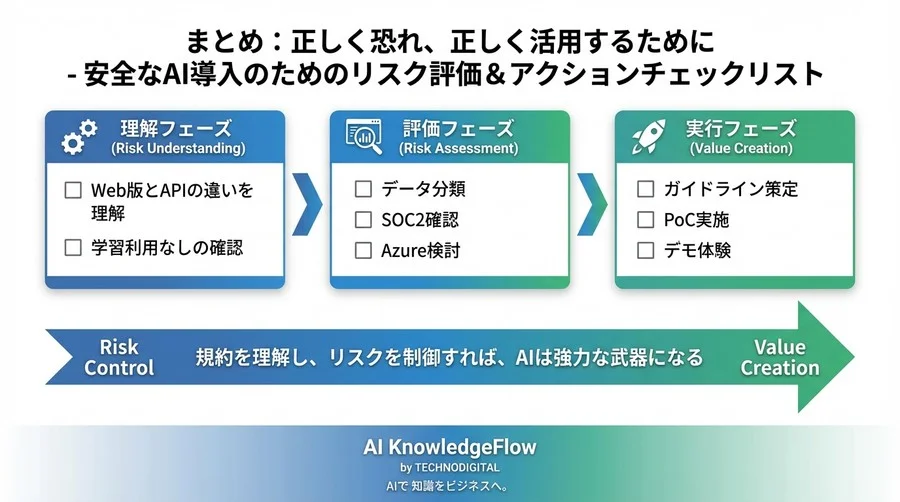 まとめ：正しく恐れ、正しく活用するために
- 安全なAI導入のためのリスク評価＆アクションチェックリスト

理解フェーズ
(Risk Understanding)

☐ Web版とAPIの違いを理解

☐ 学習利用なしの確認

評価フェーズ
(Risk Assessment)

☐ データ分類

☐ SOC2確認

☐ Azure検討

実行フェーズ
(Value Creation)

☐ ガイドライン策定

☐ PoC実施

☐ デモ体験

Risk Control

規約を理解し、リスクを制御すれば、AIは強力な武器になる

Value Creation

AI KnowledgeFlow
by TECHNODIGITAL
AIで 知識をビジネスへ。